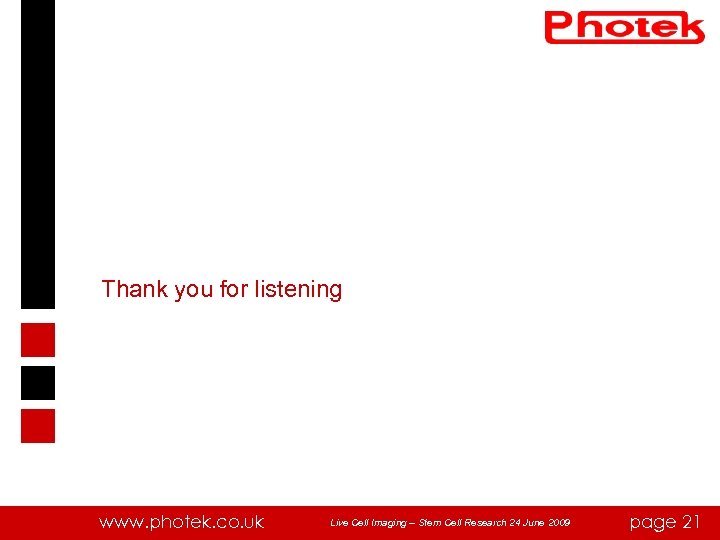 Photek

Thank you for listening

www.photek.co.uk Live Cell Imaging – Stem Cell Research 24 June 2009 page 21